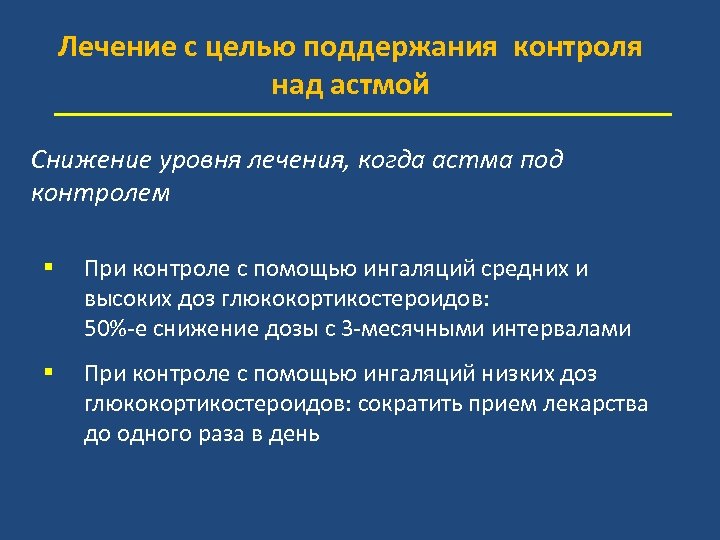 Лечение с целью поддержания контроля над астмой

Снижение уровня лечения, когда астма под контролем

▪ При контроле с помощью ингаляций средних и высоких доз глюкокортикостероидов: 50%-е снижение дозы с 3-месячными интервалами

▪ При контроле с помощью ингаляций низких доз глюкокортикостероидов: сократить прием лекарства до одного раза в день